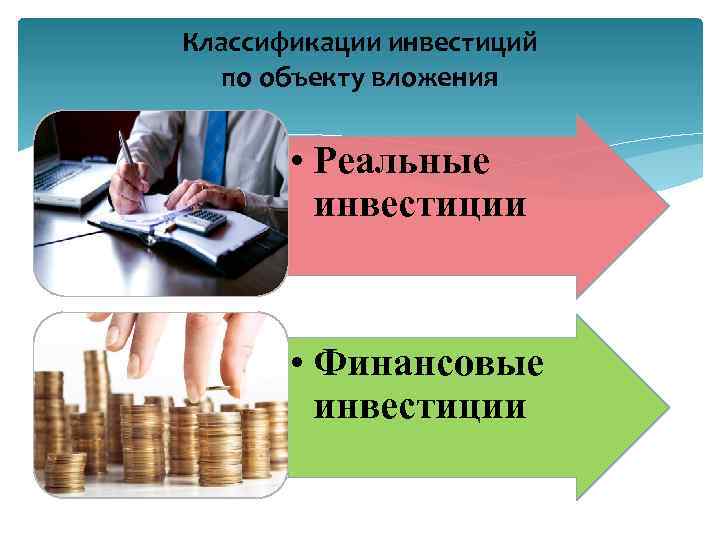 Классификации инвестиций по объекту вложения

• Реальные инвестиции

• Финансовые инвестиции